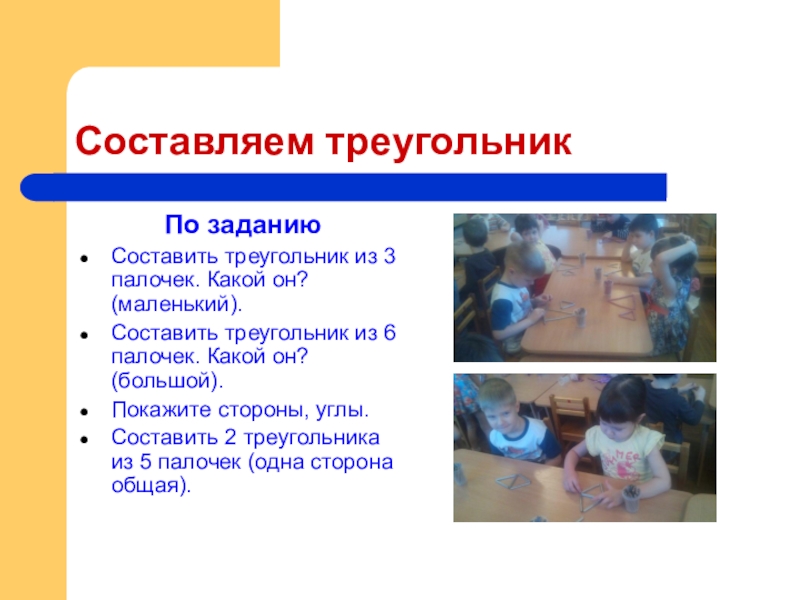 Составляем треугольник

По заданию

- Составить треугольник из 3 палочек. Какой он? (маленький).
- Составить треугольник из 6 палочек. Какой он? (большой).
- Покажите стороны, углы.
- Составить 2 треугольника из 5 палочек (одна сторона общая).